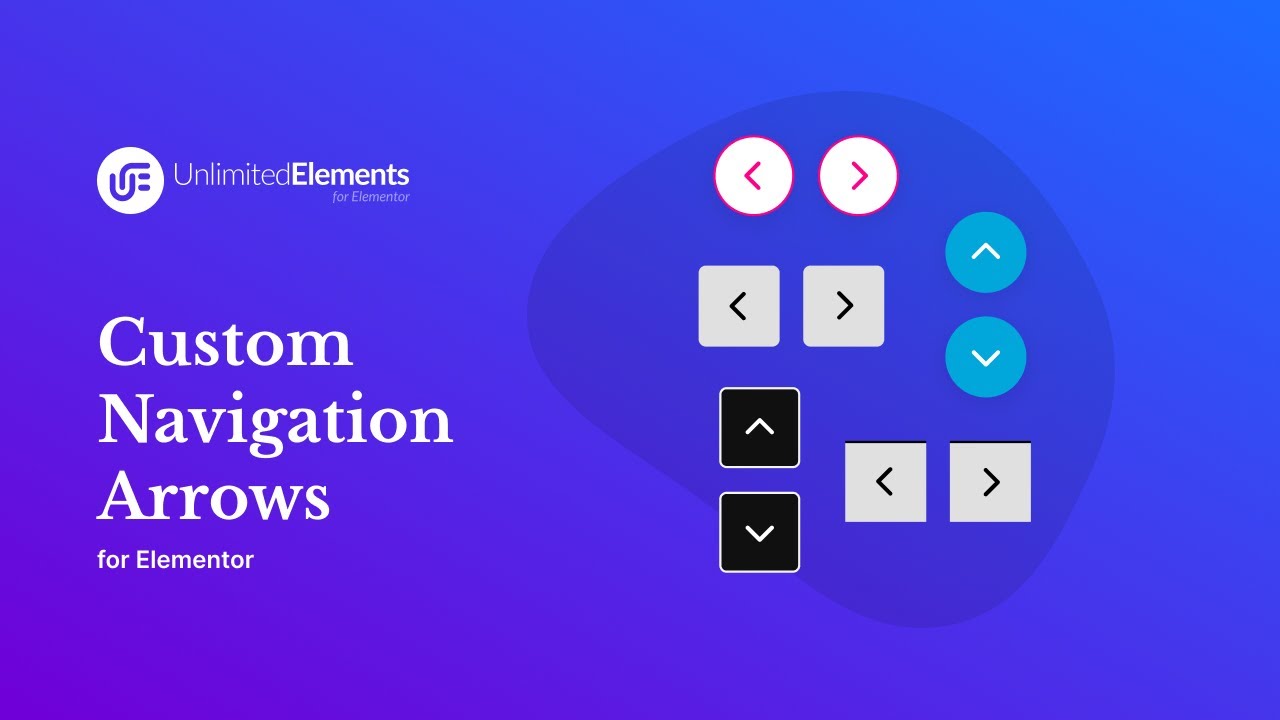 UnlimitedElements
for Elementor

Custom Navigation Arrows

for Elementor